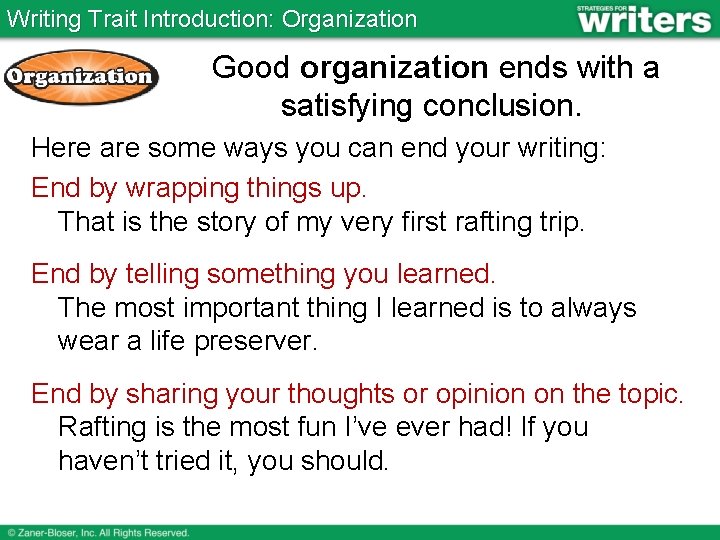 Writing Trait Introduction: Organization

STRATEGIES FOR writers

Organization

Good organization ends with a satisfying conclusion.

Here are some ways you can end your writing:

End by wrapping things up.
That is the story of my very first rafting trip.

End by telling something you learned.
The most important thing I learned is to always wear a life preserver.

End by sharing your thoughts or opinion on the topic.
Rafting is the most fun I've ever had! If you haven't tried it, you should.

© Zaner-Bloser, Inc. All Rights Reserved.